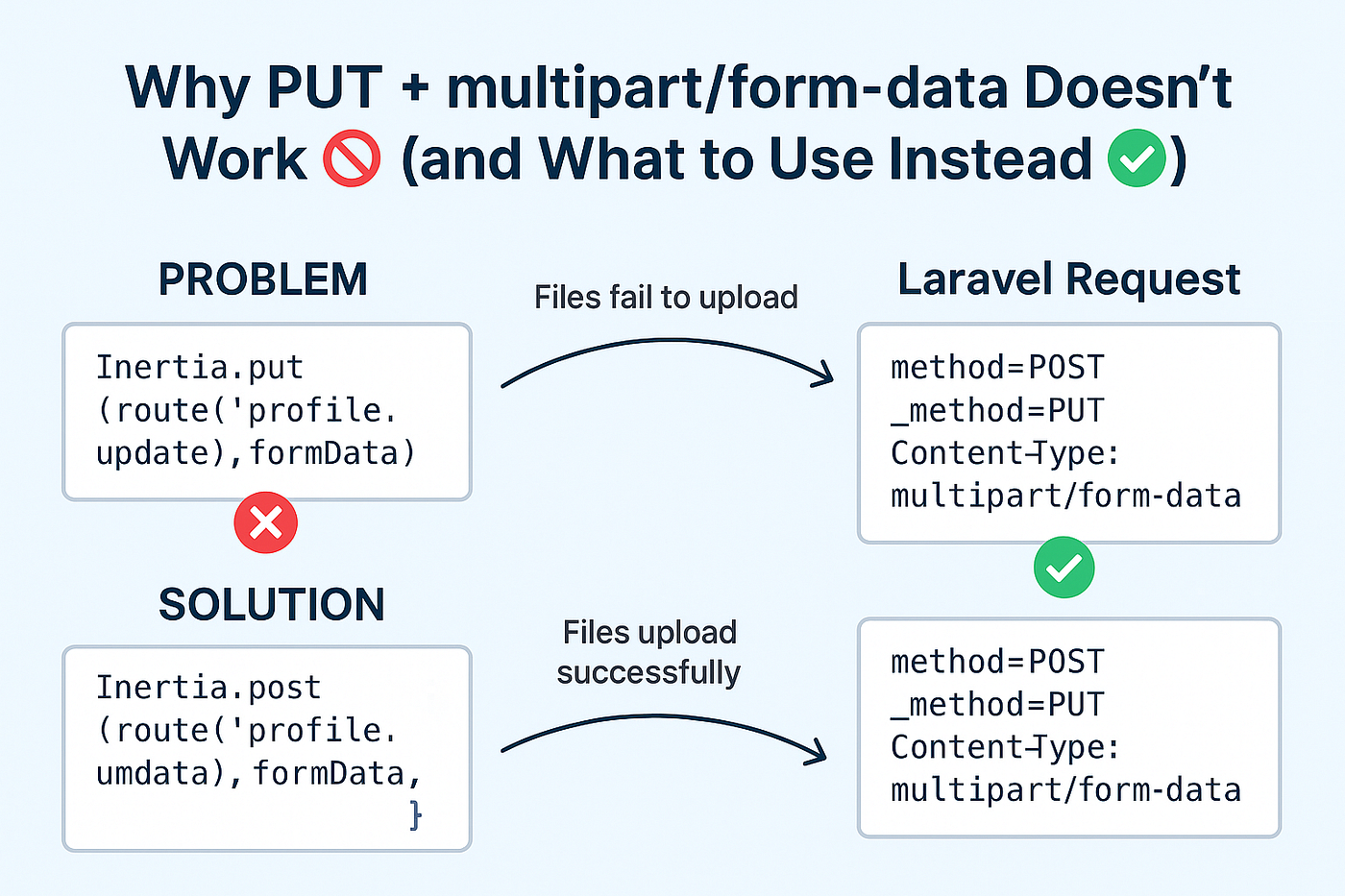 Why PUT + multipart/form-data Doesn't Work 🚫 (and What to Use Instead ✅)

PROBLEM

Inertia.put (route('profile. update),formData)

Files fail to upload

Laravel Request

method=POST
_method=PUT
Content-Type:
multipart/form-data

SOLUTION

Inertia.post (route('profile. umdata),formData,
}

Files upload successfully

method=POST
_method=PUT
Content-Type:
multipart/form-data